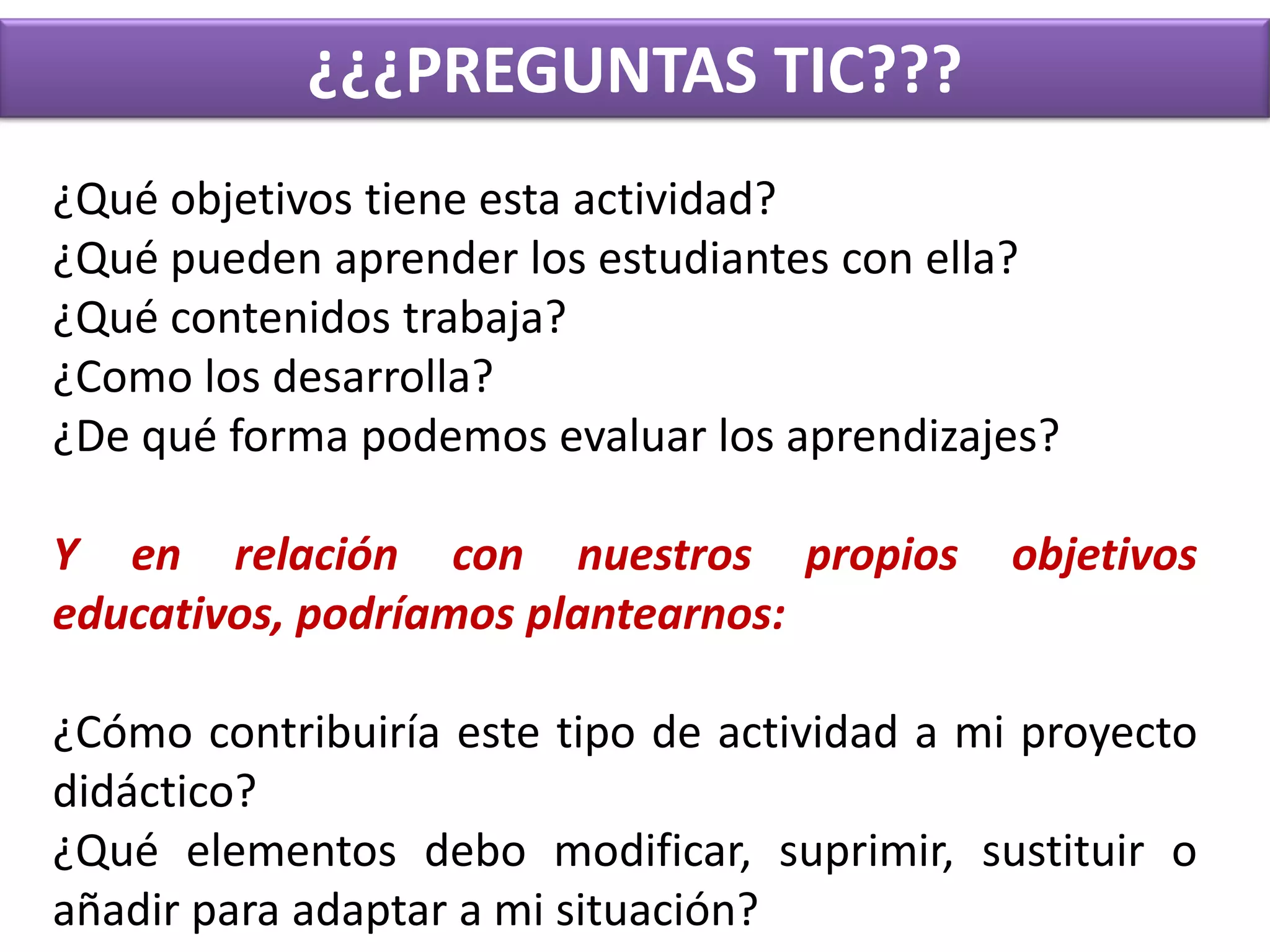 ¿¿¿PREGUNTAS TIC???

¿Qué objetivos tiene esta actividad?
¿Qué pueden aprender los estudiantes con ella?
¿Qué contenidos trabaja?
¿Como los desarrolla?
¿De qué forma podemos evaluar los aprendizajes?

Y en relación con nuestros propios objetivos educativos, podríamos plantearnos:

¿Cómo contribuiría este tipo de actividad a mi proyecto didáctico?
¿Qué elementos debo modificar, suprimir, sustituir o añadir para adaptar a mi situación?